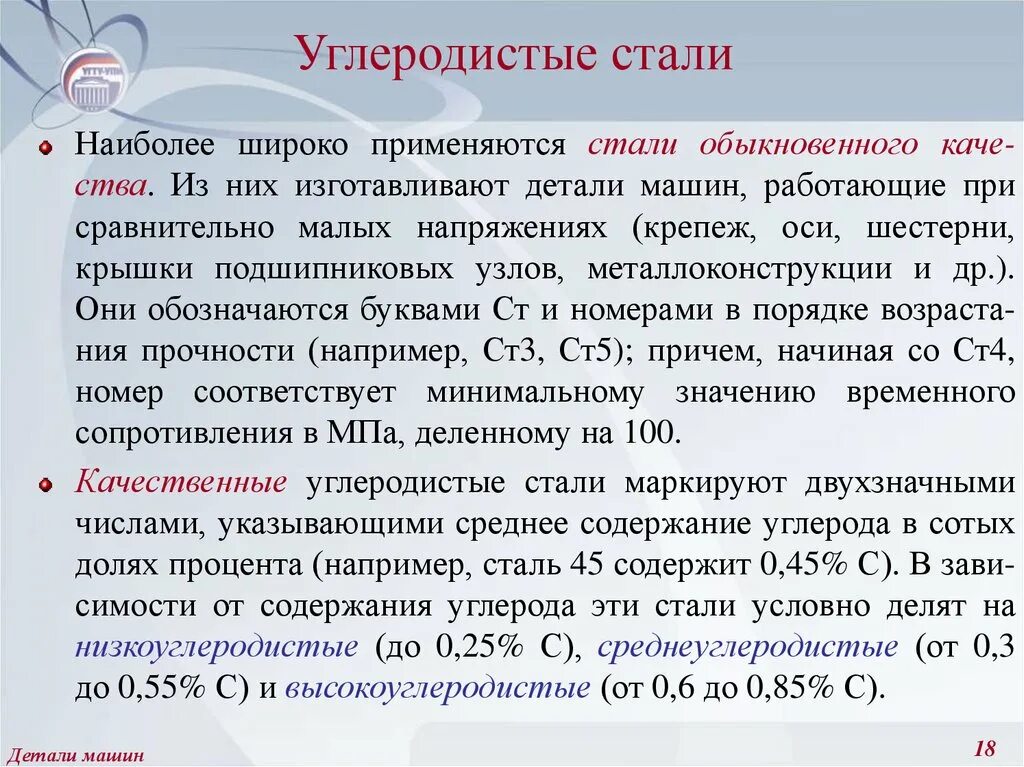 УГТУ-УПИ

Углеродистые стали

Наиболее широко применяются стали обыкновенного качества. Из них изготавливают детали машин, работающие при сравнительно малых напряжениях (крепеж, оси, шестерни, крышки подшипниковых узлов, металлоконструкции и др.). Они обозначаются буквами Ст и номерами в порядке возрастания прочности (например, Ст3, Ст5); причем, начиная со Ст4, номер соответствует минимальному значению временного сопротивления в МПа, деленному на 100.

Качественные углеродистые стали маркируют двухзначными числами, указывающими среднее содержание углерода в сотых долях процента (например, сталь 45 содержит 0,45% С). В зависимости от содержания углерода эти стали условно делят на низкоуглеродистые (до 0,25% С), среднеуглеродистые (от 0,3 до 0,55% С) и высокоуглеродистые (от 0,6 до 0,85% С).

Детали машин

18